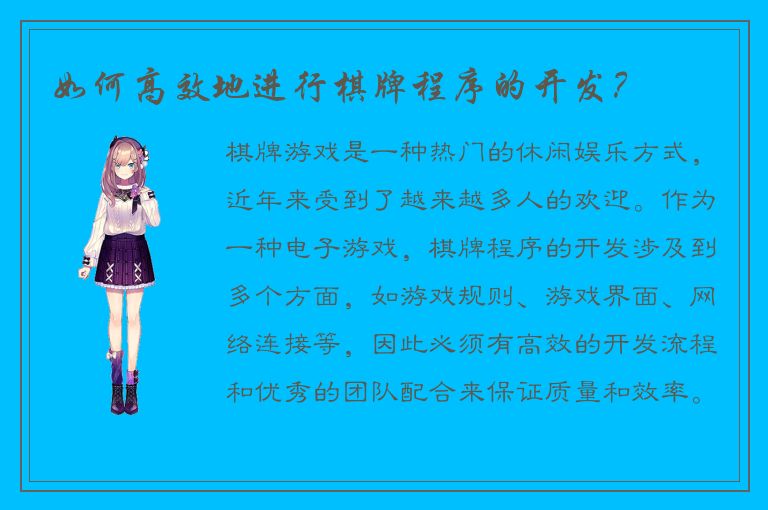 如何高效地进行棋牌程序的开发？

棋牌游戏是一种热门的休闲娱乐方式，近年来受到了越来越多人的欢迎。作为一种电子游戏，棋牌程序的开发涉及到多个方面，如游戏规则、游戏界面、网络连接等，因此必须有高效的开发流程和优秀的团队配合来保证质量和效率。